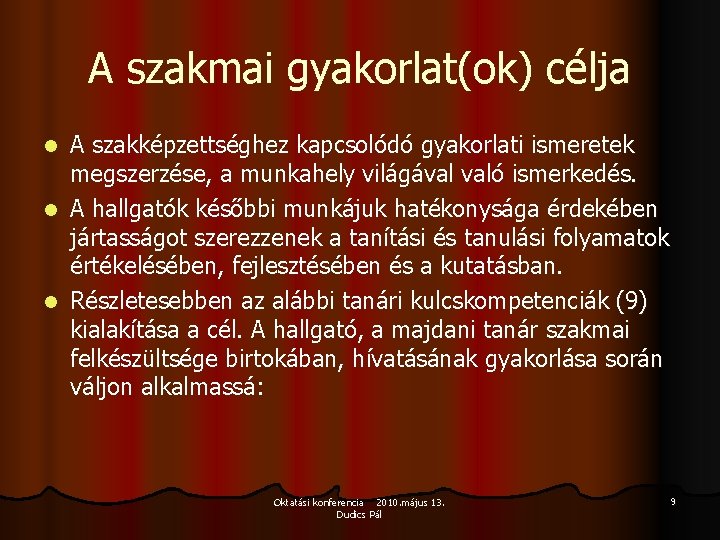 A szakmai gyakorlat(ok) célja

- A szakképzettséghez kapcsolódó gyakorlati ismeretek megszerzése, a munkahely világával való ismerkedés.
- A hallgatók későbbi munkájuk hatékonysága érdekében jártasságot szerezzenek a tanítási és tanulási folyamatok értékelésében, fejlesztésében és a kutatásban.
- Részletesebben az alábbi tanári kulcskompetenciák (9) kialakítása a cél. A hallgató, a majdani tanár szakmai felkészültsége birtokában, hívatásának gyakorlása során váljon alkalmassá:

Oktatási konferencia 2010.május 13.
Dudics Pál

9